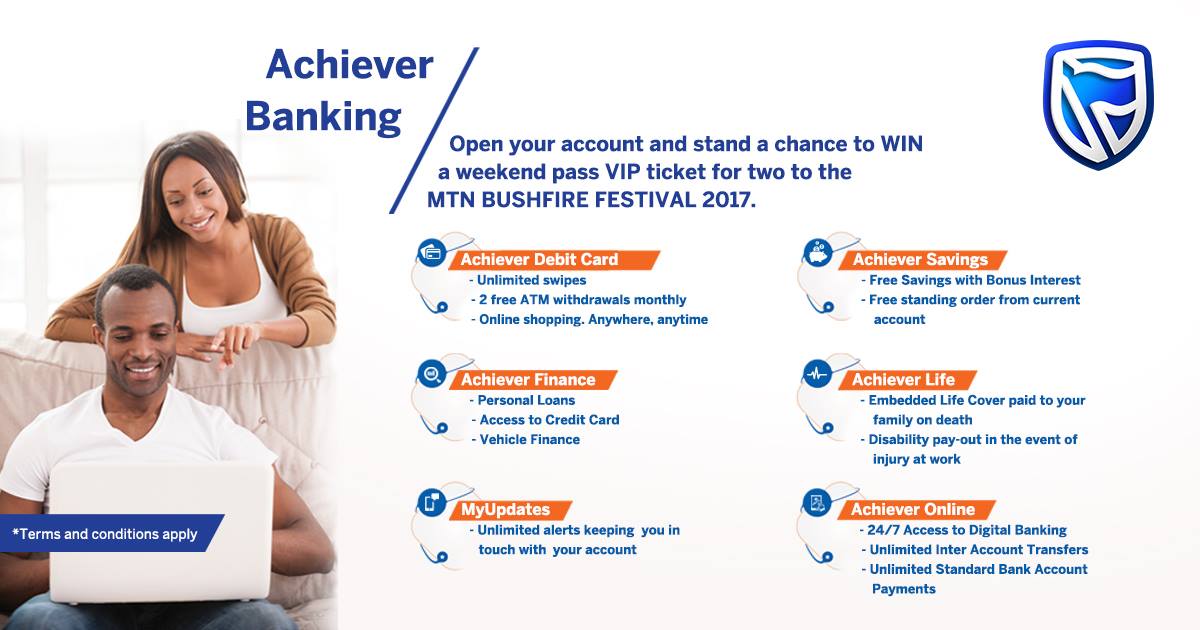 Achiever Banking

Open your account and stand a chance to WIN a weekend pass VIP ticket for two to the MTN BUSHFIRE FESTIVAL 2017.

Achiever Debit Card
- Unlimited swipes
- 2 free ATM withdrawals monthly
- Online shopping. Anywhere, anytime

Achiever Finance
- Personal Loans
- Access to Credit Card
- Vehicle Finance

MyUpdates
- Unlimited alerts keeping you in touch with your account

Achiever Savings
- Free Savings with Bonus Interest
- Free standing order from current account

Achiever Life
- Embedded Life Cover paid to your family on death
- Disability pay-out in the event of injury at work

Achiever Online
- 24/7 Access to Digital Banking
- Unlimited Inter Account Transfers
- Unlimited Standard Bank Account Payments

*Terms and conditions apply